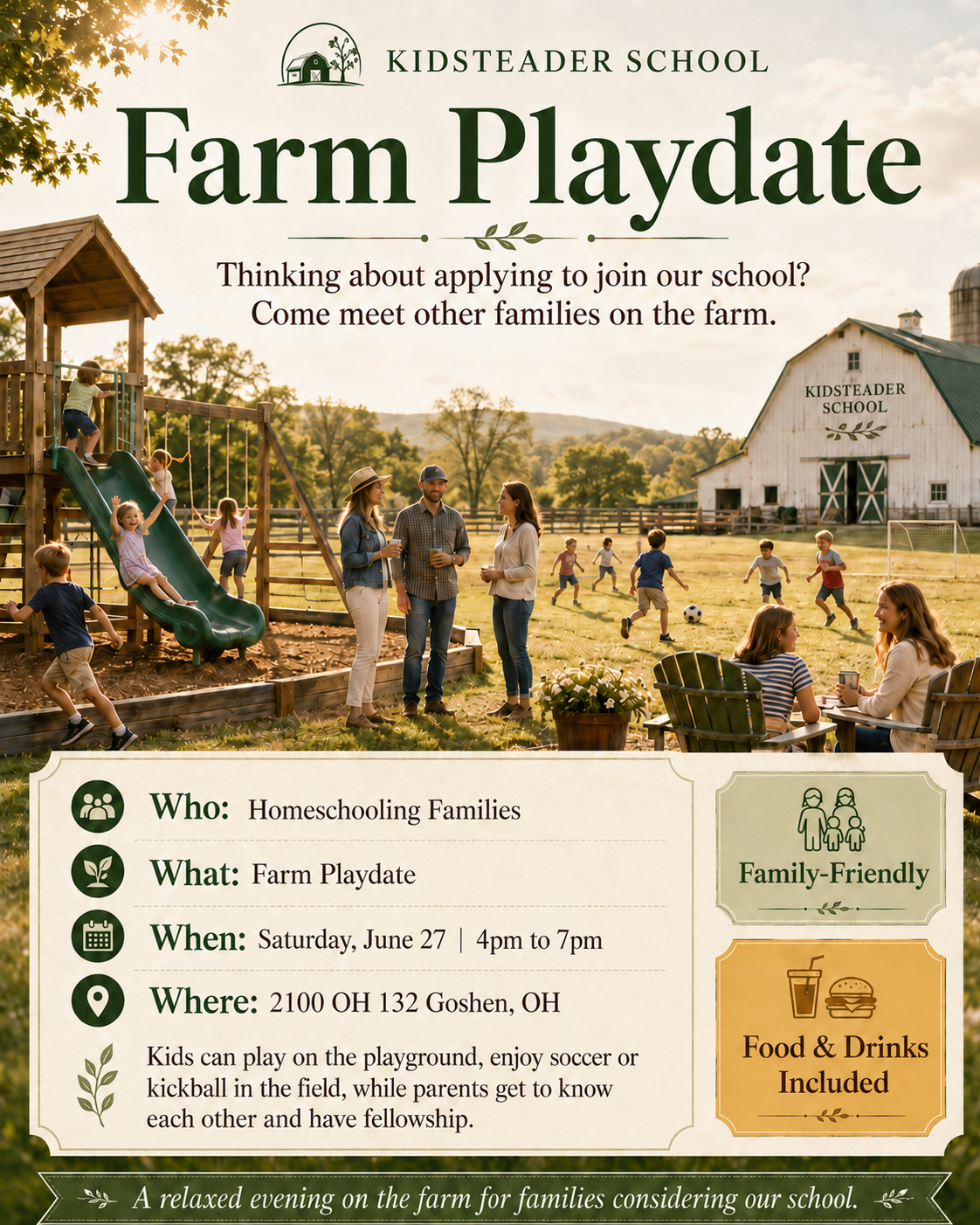 KIDSTEADER SCHOOL

Farm Playdate

Thinking about applying to join our school? Come meet other families on the farm.

KIDSTEADER SCHOOL

Who: Homeschooling Families

What: Farm Playdate

When: Saturday, June 27 | 4pm to 7pm

Where: 2100 OH 132 Goshen, OH

Kids can play on the playground, enjoy soccer or kickball in the field, while parents get to know each other and have fellowship.

Family-Friendly

Food & Drinks Included

A relaxed evening on the farm for families considering our school.